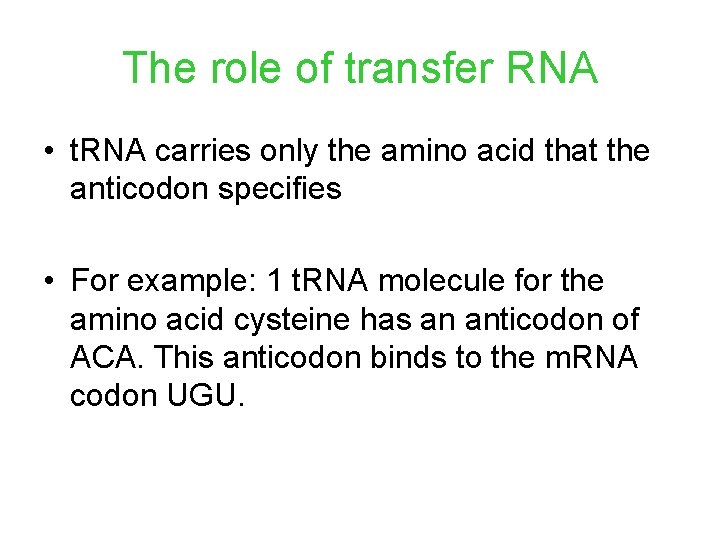 The role of transfer RNA

• tRNA carries only the amino acid that the anticodon specifies

• For example: 1 tRNA molecule for the amino acid cysteine has an anticodon of ACA. This anticodon binds to the mRNA codon UGU.